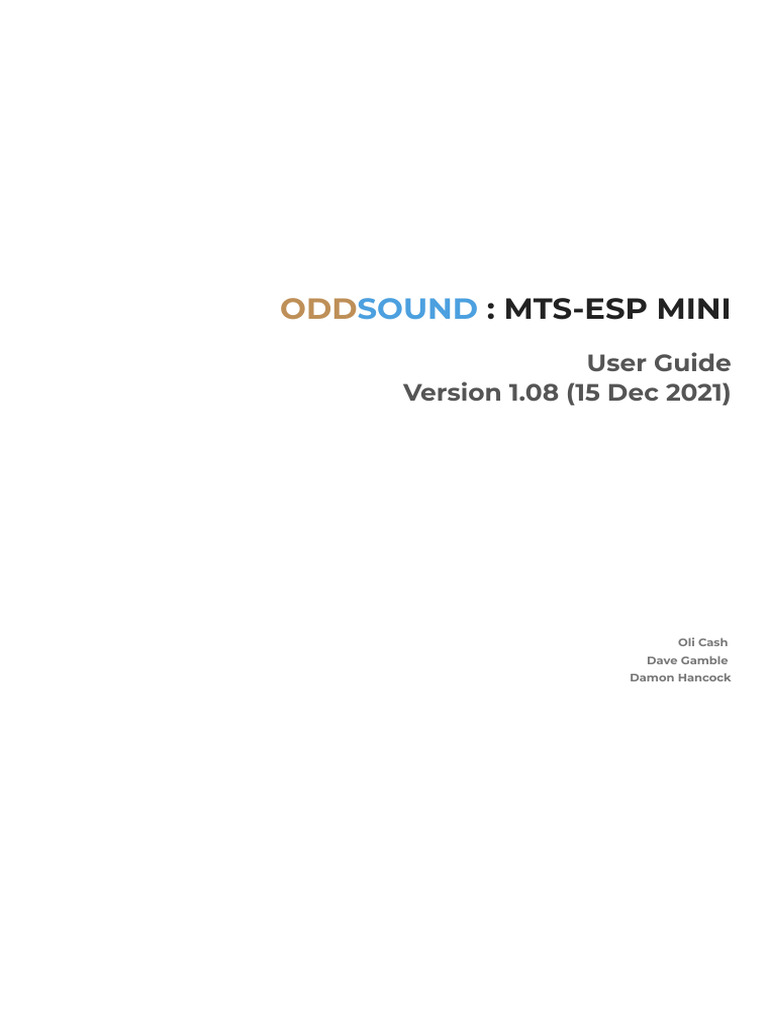 ODDSOUND : MTS-ESP MINI

User Guide
Version 1.08 (15 Dec 2021)

Oli Cash
Dave Gamble
Damon Hancock